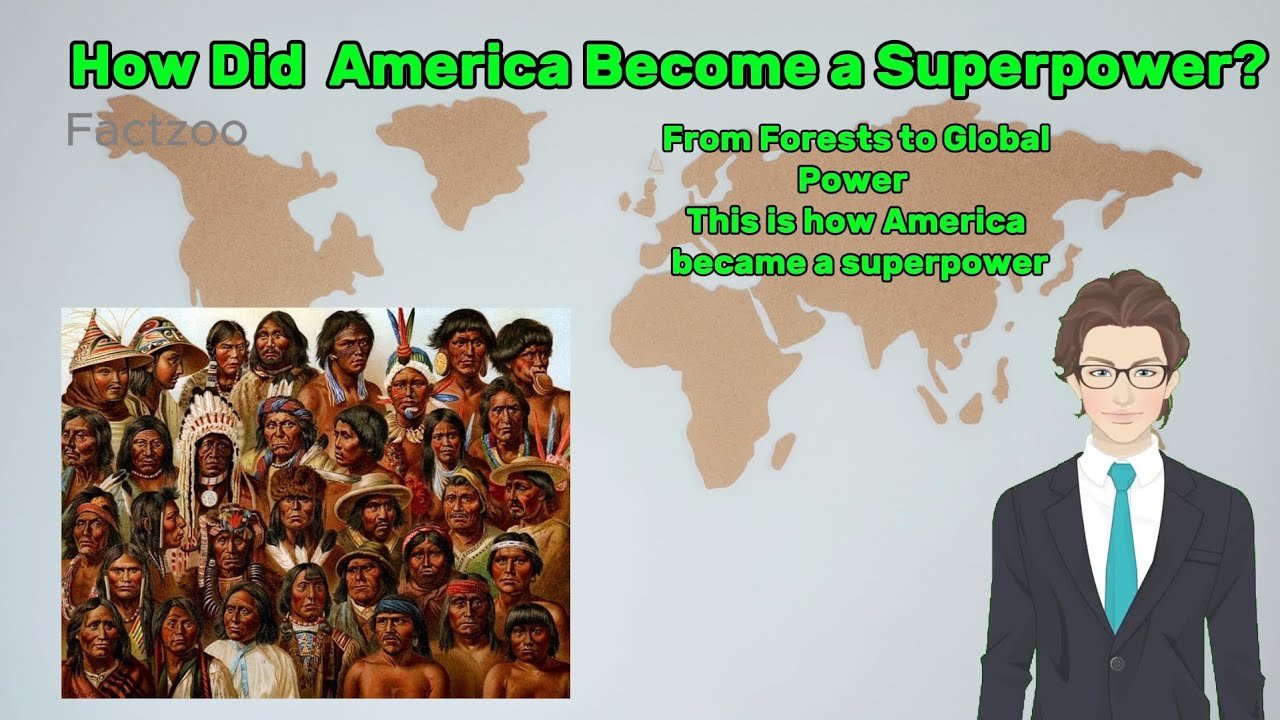 How Did America Become a Superpower?

Factzoo

From Forests to Global Power
This is how America became a superpower